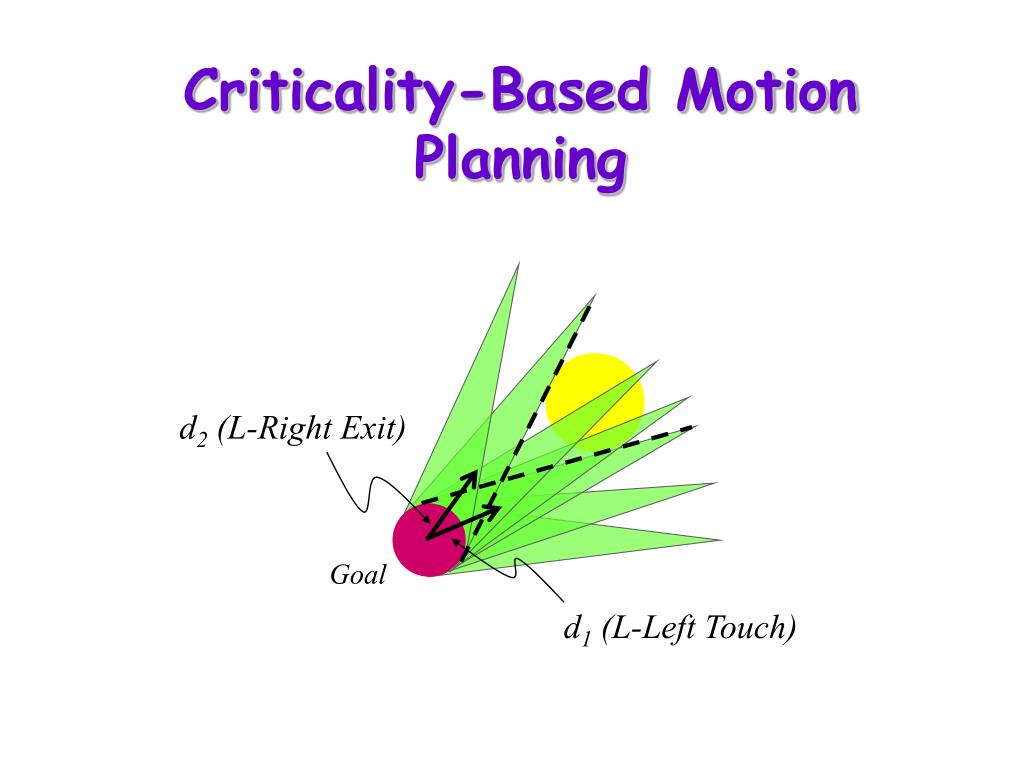 Criticality-Based Motion Planning

$d_2$ (L-Right Exit)

Goal

$d_1$ (L-Left Touch)